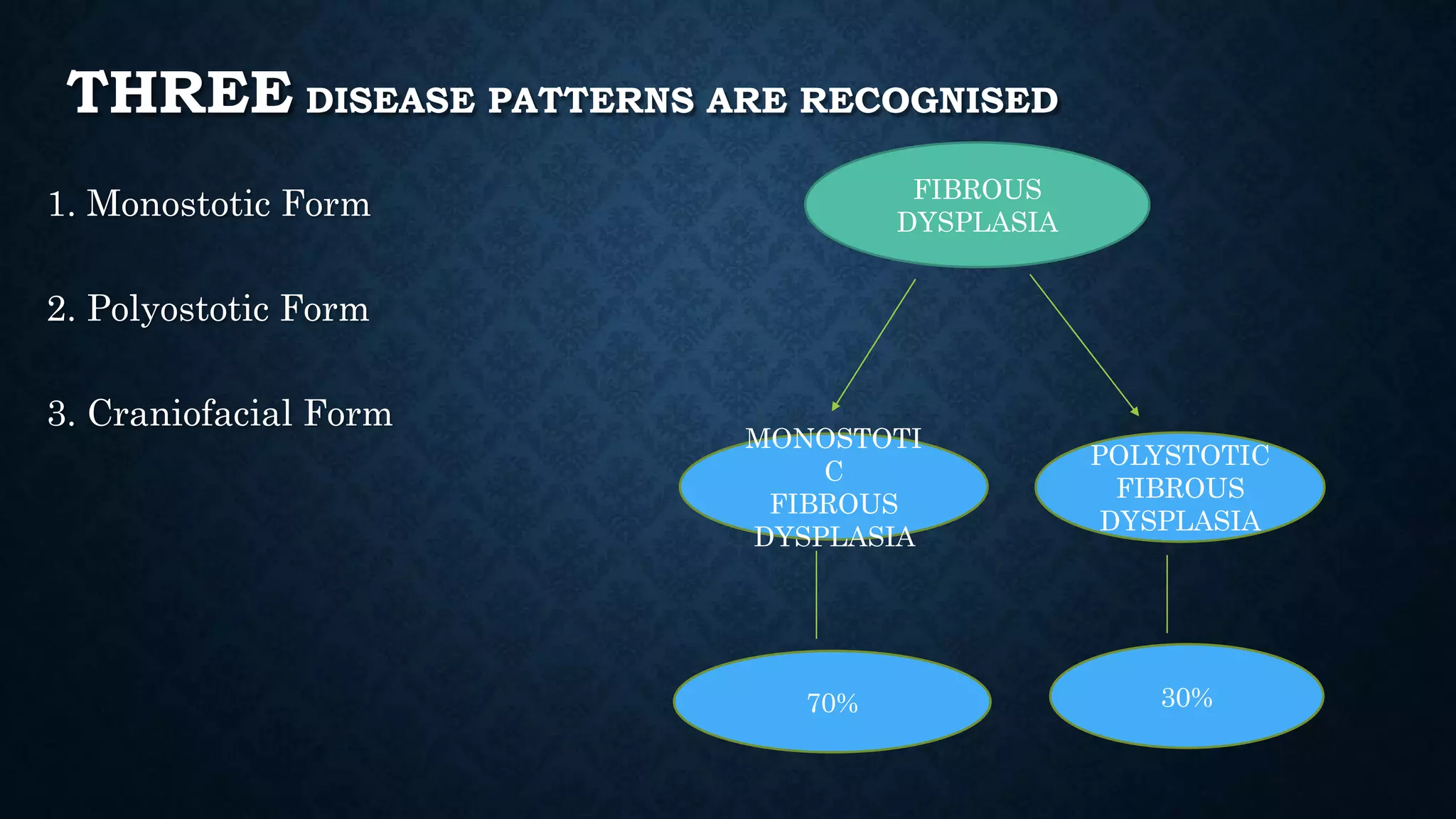 THREE DISEASE PATTERNS ARE RECOGNISED

1. Monostotic Form

2. Polyostotic Form

3. Craniofacial Form

FIBROUS DYSPLASIA

MONOSTOTI C FIBROUS DYSPLASIA

POLYSTOTIC FIBROUS DYSPLASIA

70%

30%